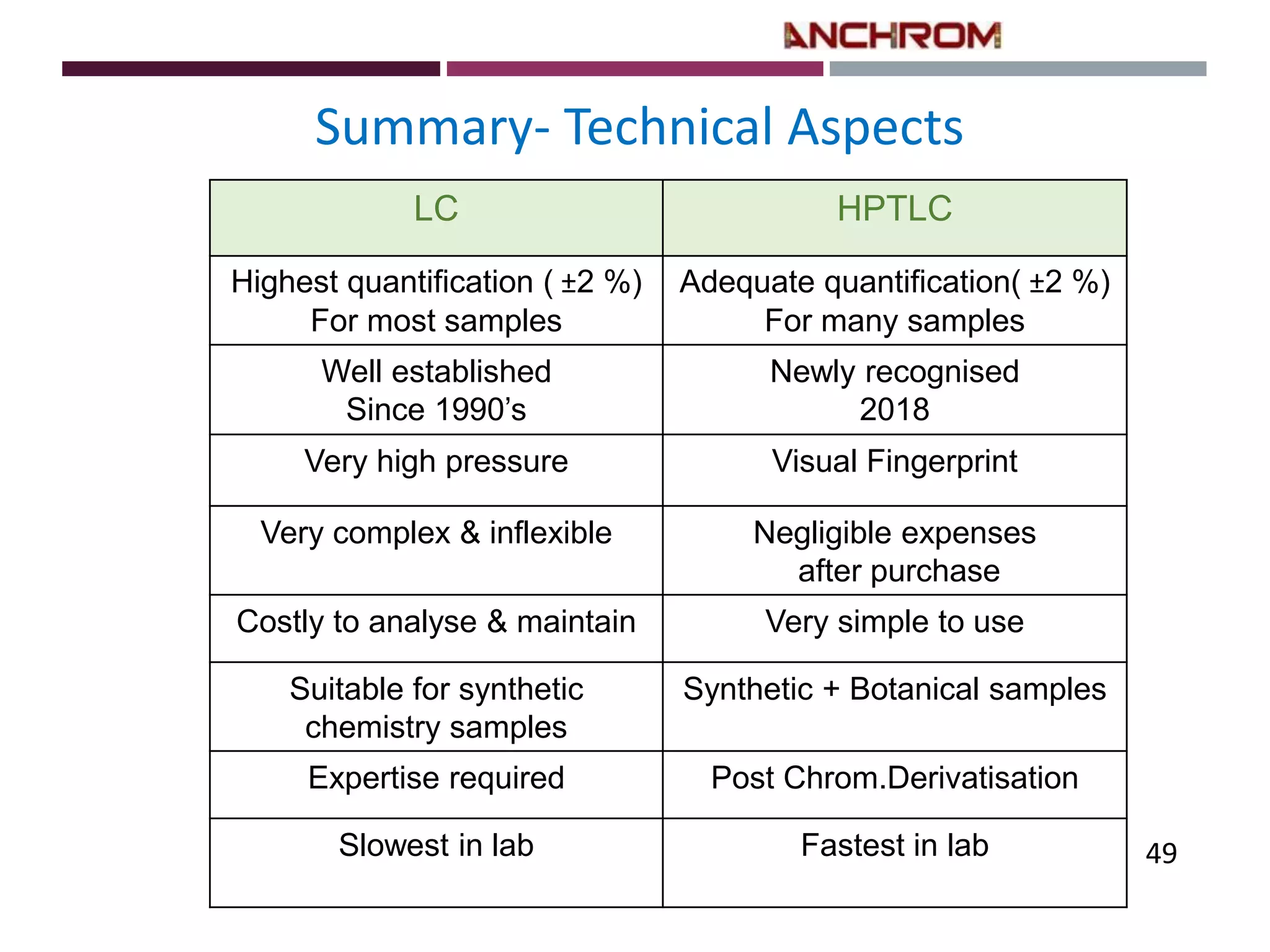 ANCHROM

Summary- Technical Aspects

| LC | HPTLC |
|---|---|
| Highest quantification ( ±2 %) For most samples | Adequate quantification( ±2 %) For many samples |
| Well established Since 1990's | Newly recognised 2018 |
| Very high pressure | Visual Fingerprint |
| Very complex & inflexible | Negligible expenses after purchase |
| Costly to analyse & maintain | Very simple to use |
| Suitable for synthetic chemistry samples | Synthetic + Botanical samples |
| Expertise required | Post Chrom.Derivatisation |
| Slowest in lab | Fastest in lab |

49